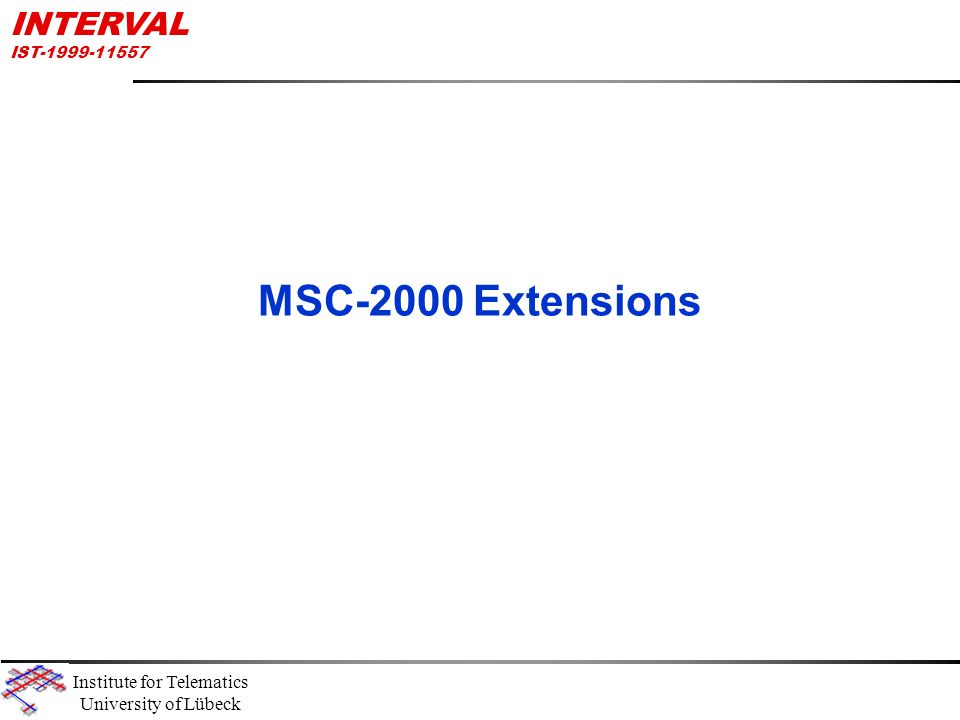 INTERVAL
IST-1999-11557

MSC-2000 Extensions

Institute for Telematics
University of Lübeck